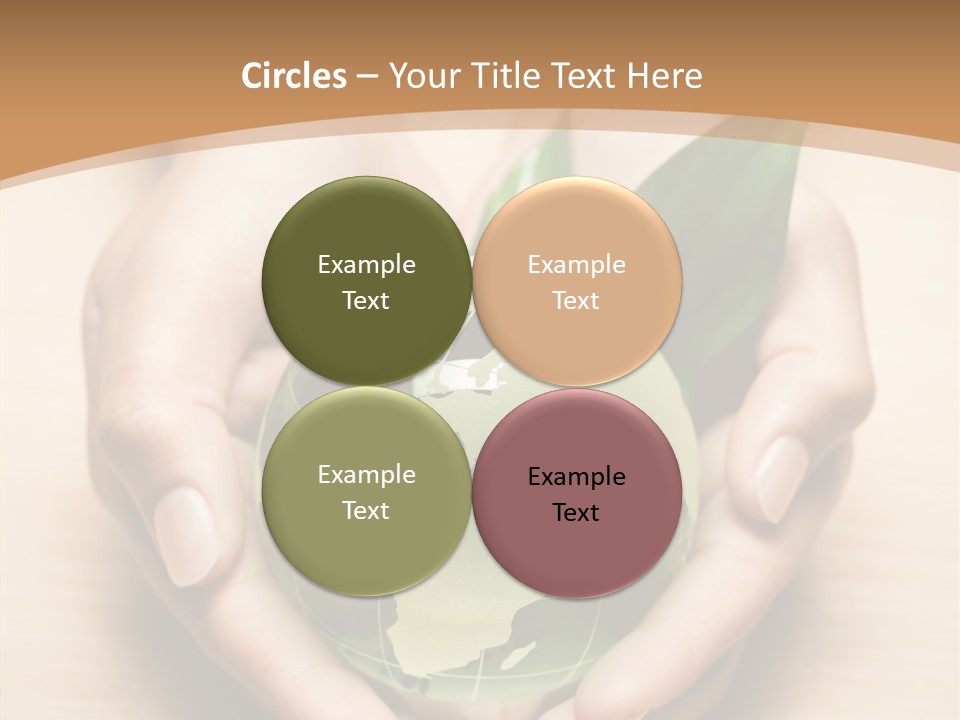 Circles – Your Title Text Here

Example Text

Example Text

Example Text

Example Text